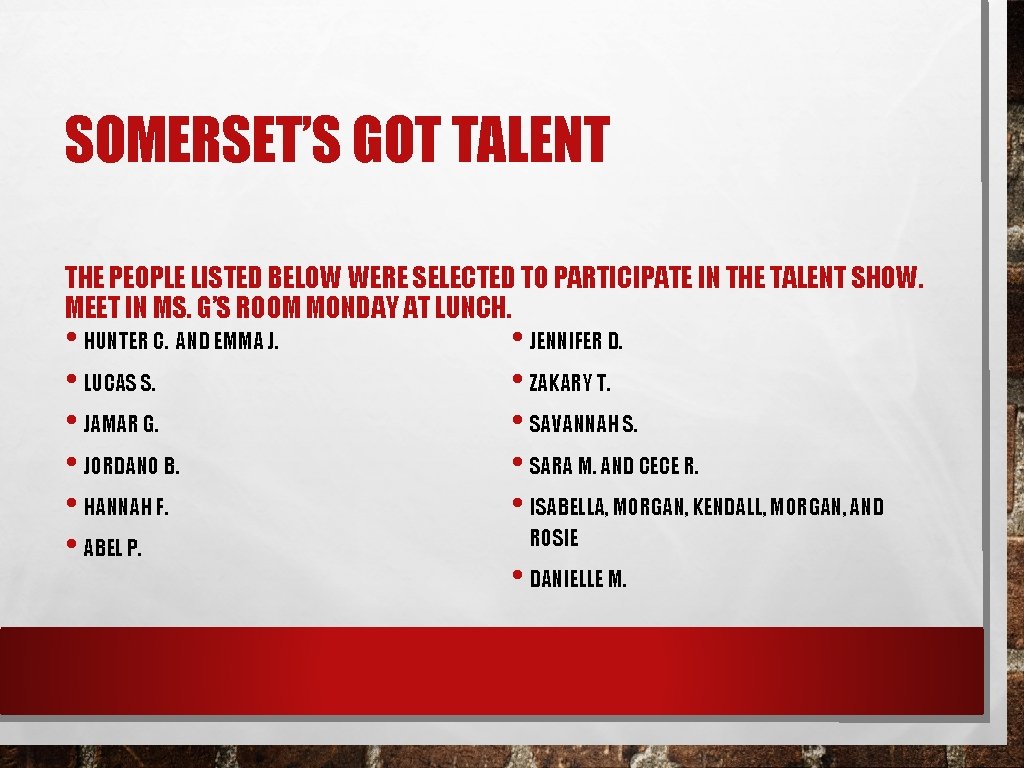 SOMERSET'S GOT TALENT

THE PEOPLE LISTED BELOW WERE SELECTED TO PARTICIPATE IN THE TALENT SHOW. MEET IN MS. G'S ROOM MONDAY AT LUNCH.

• HUNTER C. AND EMMA J.
• LUCAS S.
• JAMAR G.
• JORDANO B.
• HANNAH F.
• ABEL P.

• JENNIFER D.
• ZAKARY T.
• SAVANNAH S.
• SARA M. AND CECE R.
• ISABELLA, MORGAN, KENDALL, MORGAN, AND ROSIE
• DANIELLE M.